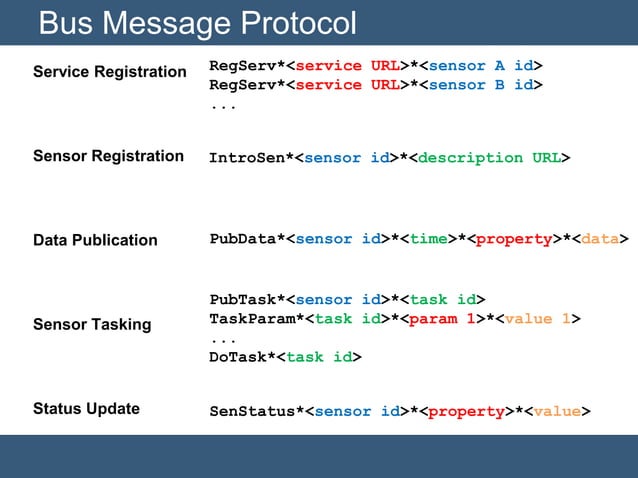 Bus Message Protocol

Service Registration

RegServ*<service URL>*<sensor A id>
RegServ*<service URL>*<sensor B id>
...

Sensor Registration

IntroSen*<sensor id>*<description URL>

Data Publication

PubData*<sensor id>*<time>*<property>*<data>

Sensor Tasking

PubTask*<sensor id>*<task id>
TaskParam*<task id>*<param 1>*<value 1>
...
DoTask*<task id>

Status Update

SenStatus*<sensor id>*<property>*<value>